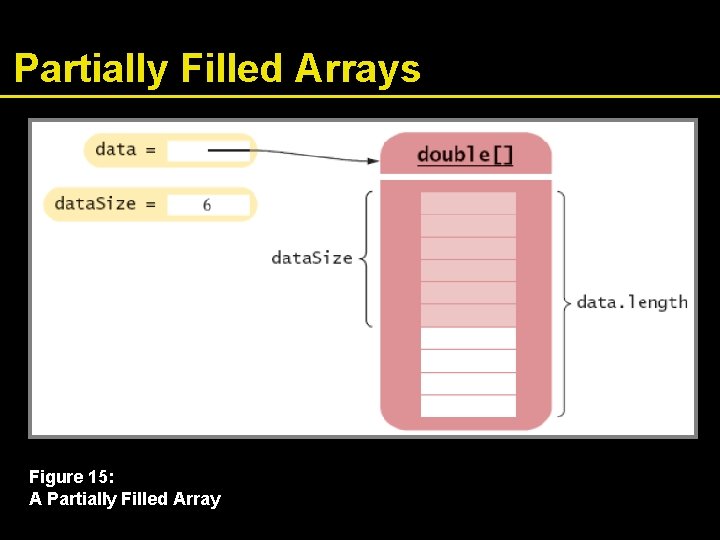 Partially Filled Arrays

data =

dataSize = 6

double[]

dataSize

data.length

Figure 15:
A Partially Filled Array